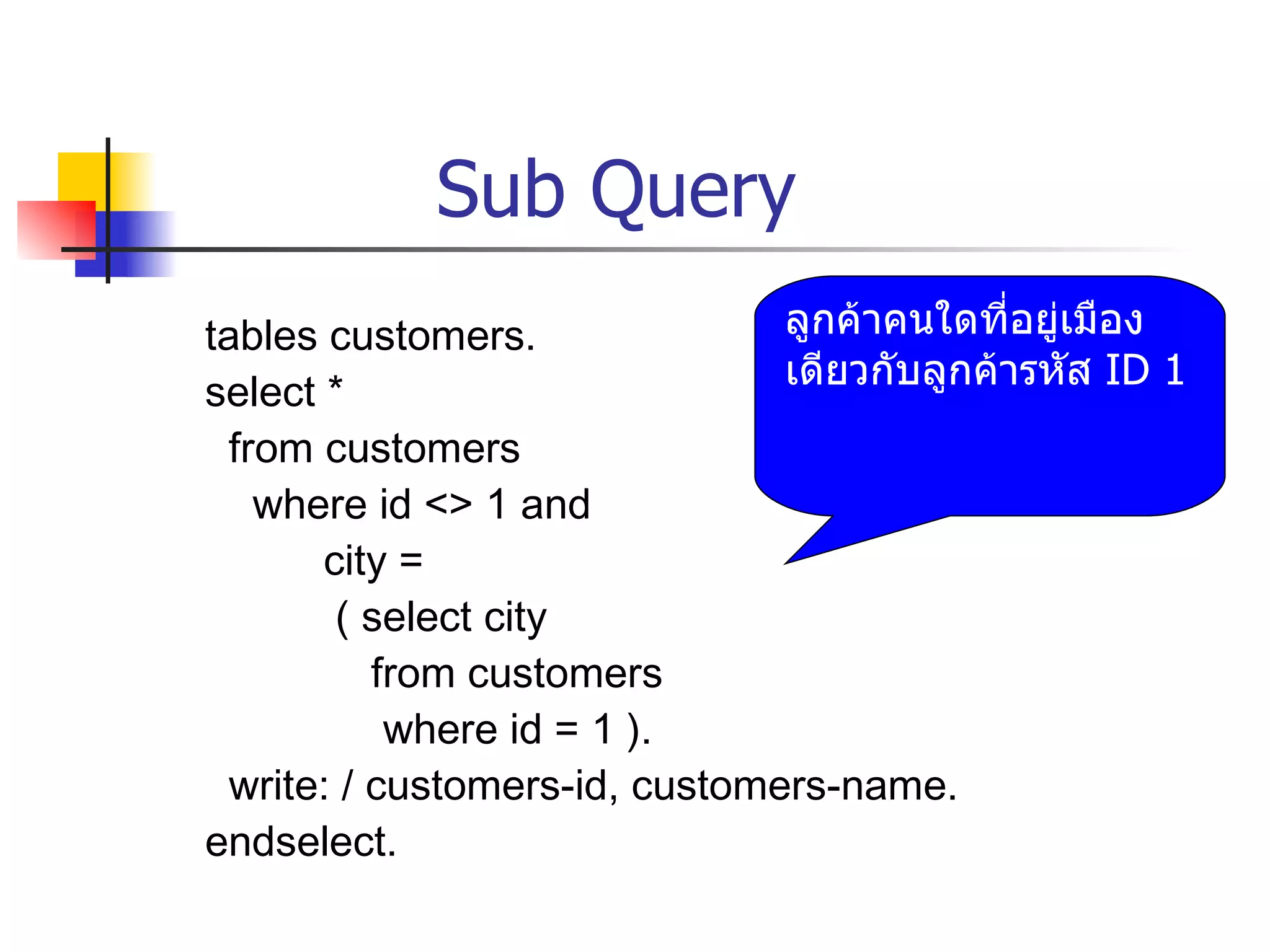 Sub Query

tables customers.
select *
from customers
where id <> 1 and
city =
( select city
from customers
where id = 1 ).
write: / customers-id, customers-name.
endselect.

ลูกค้าคนใดที่อยู่เมืองเดียวกับลูกค้ารหัส ID 1